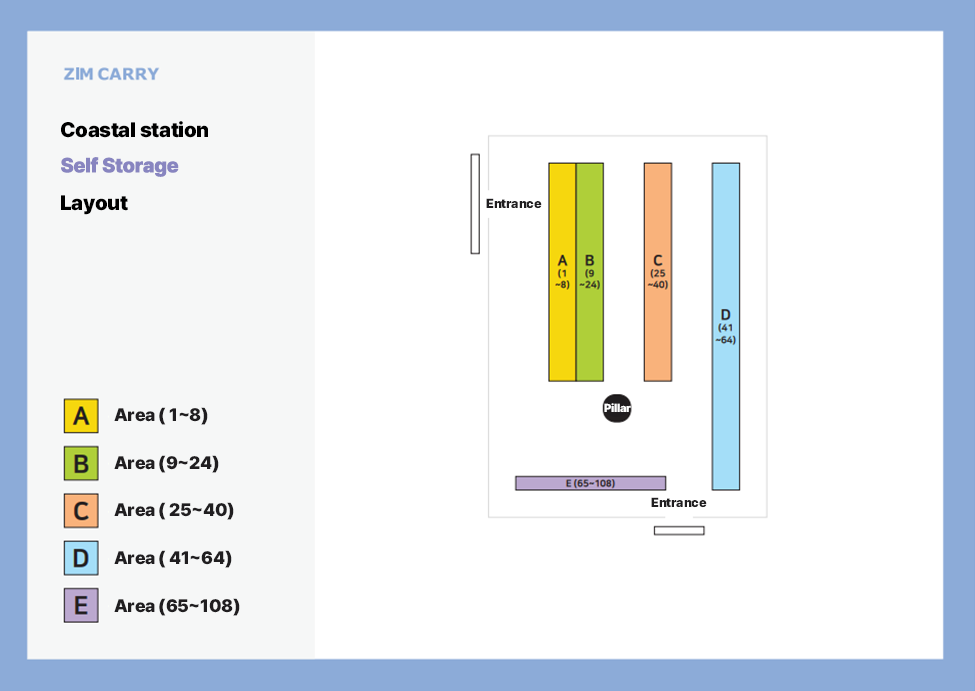 ZIM CARRY

Coastal station
Self Storage
Layout

A Area ( 1~8)
B Area (9~24)
C Area ( 25~40)
D Area ( 41~64)
E Area (65~108)

Entrance

A (1 ~8)
B (9 ~24)
C (25 ~40)
D (41 ~64)

Pillar

E (65~108)

Entrance